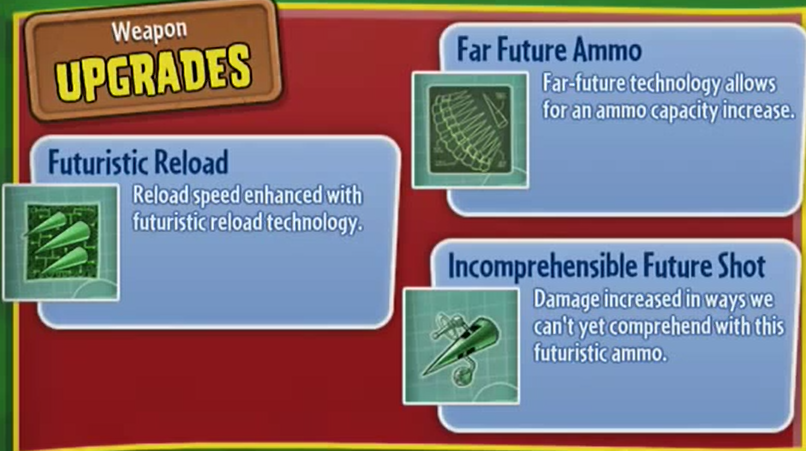 Weapon
UPGRADES

Futuristic Reload
Reload speed enhanced with futuristic reload technology.

Far Future Ammo
Far-future technology allows for an ammo capacity increase.

Incomprehensible Future Shot
Damage increased in ways we can't yet comprehend with this futuristic ammo.